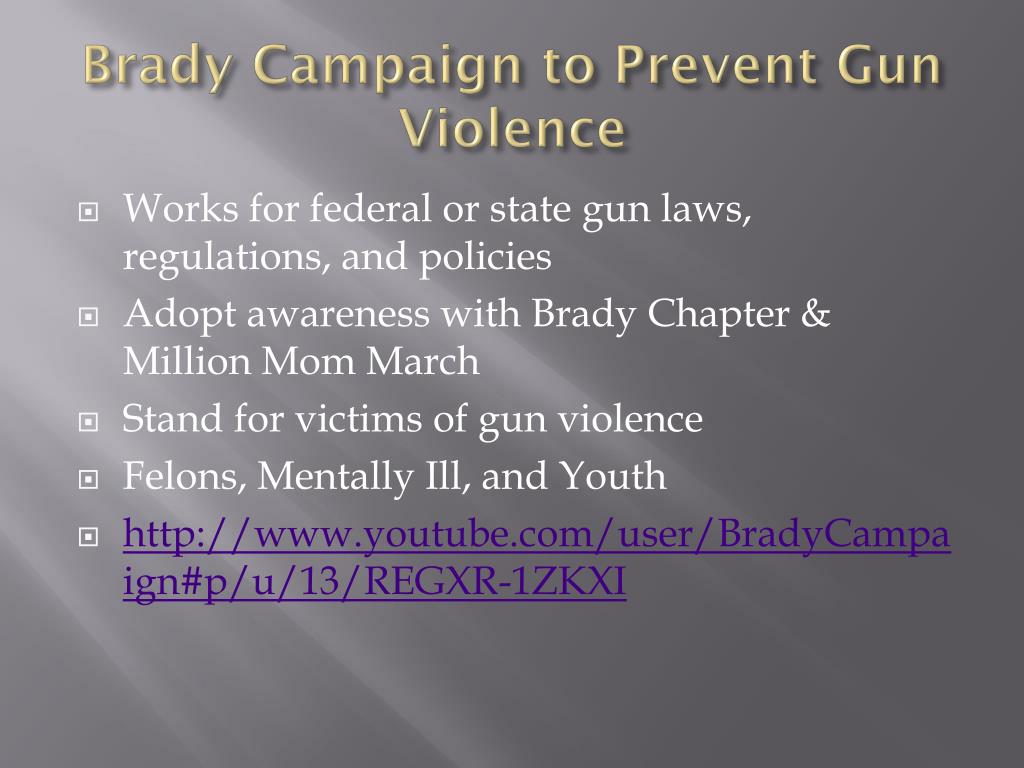 Brady Campaign to Prevent Gun Violence

Works for federal or state gun laws, regulations, and policies

Adopt awareness with Brady Chapter & Million Mom March

Stand for victims of gun violence

Felons, Mentally Ill, and Youth

http://www.youtube.com/user/BradyCampaign#p/u/13/REGXR-1ZKXI